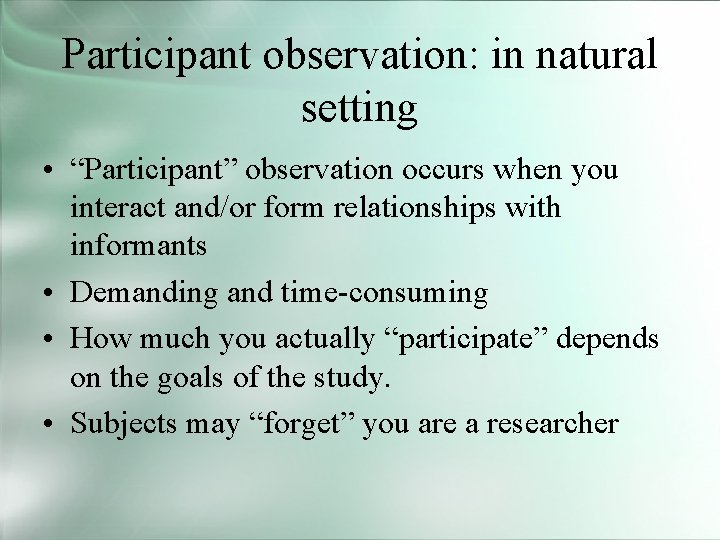 Participant observation: in natural setting

• “Participant” observation occurs when you interact and/or form relationships with informants

• Demanding and time-consuming

• How much you actually “participate” depends on the goals of the study.

• Subjects may “forget” you are a researcher